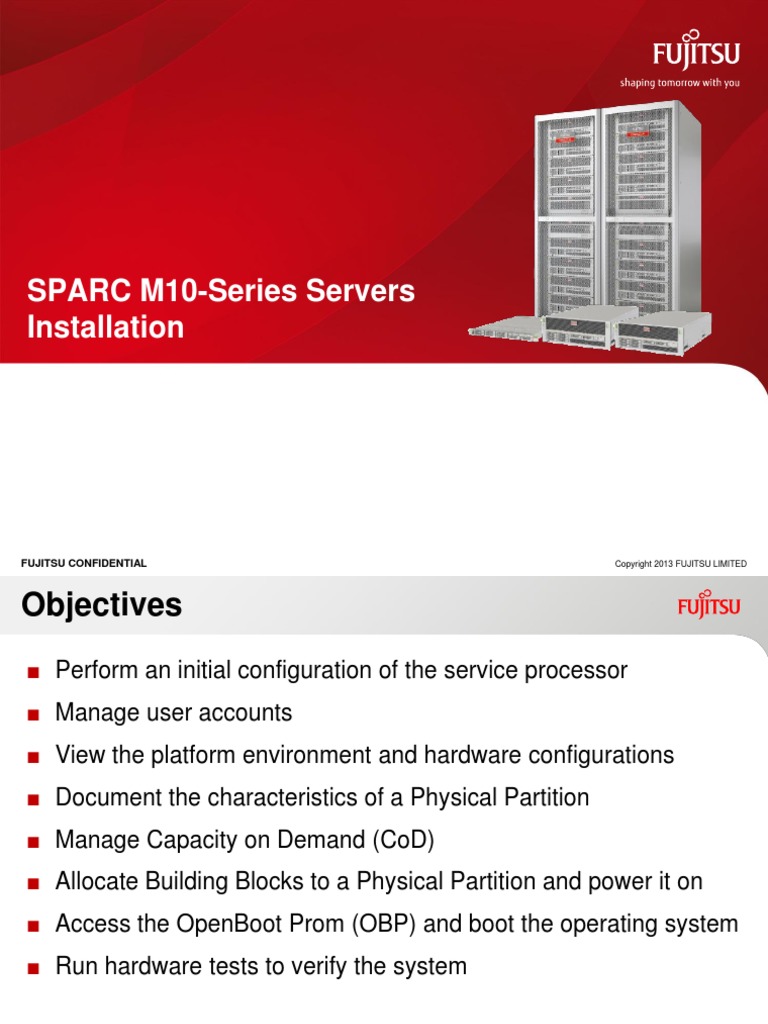 FUJITSU

shaping tomorrow with you

SPARC M10-Series Servers Installation

FUJITSU CONFIDENTIAL

Copyright 2013 FUJITSU LIMITED

Objectives

FUJITSU

■ Perform an initial configuration of the service processor
■ Manage user accounts
■ View the platform environment and hardware configurations
■ Document the characteristics of a Physical Partition
■ Manage Capacity on Demand (CoD)
■ Allocate Building Blocks to a Physical Partition and power it on
■ Access the OpenBoot Prom (OBP) and boot the operating system
■ Run hardware tests to verify the system